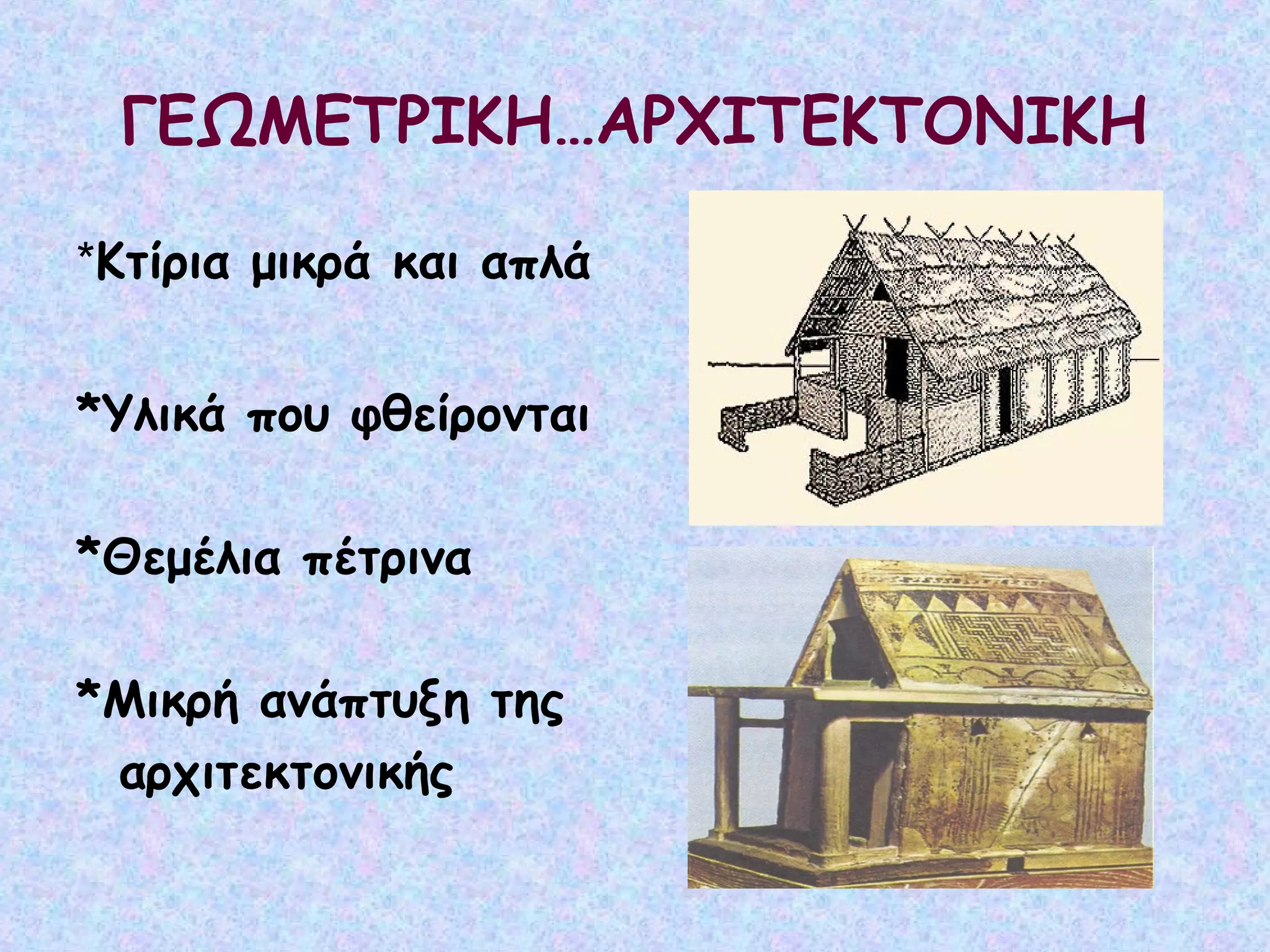 ΓΕΩΜΕΤΡΙΚΗ…ΑΡΧΙΤΕΚΤΟΝΙΚΗ

*Κτίρια μικρά και απλά

*Υλικά που φθείρονται

*Θεμέλια πέτρινα

*Μικρή ανάπτυξη της αρχιτεκτονικής